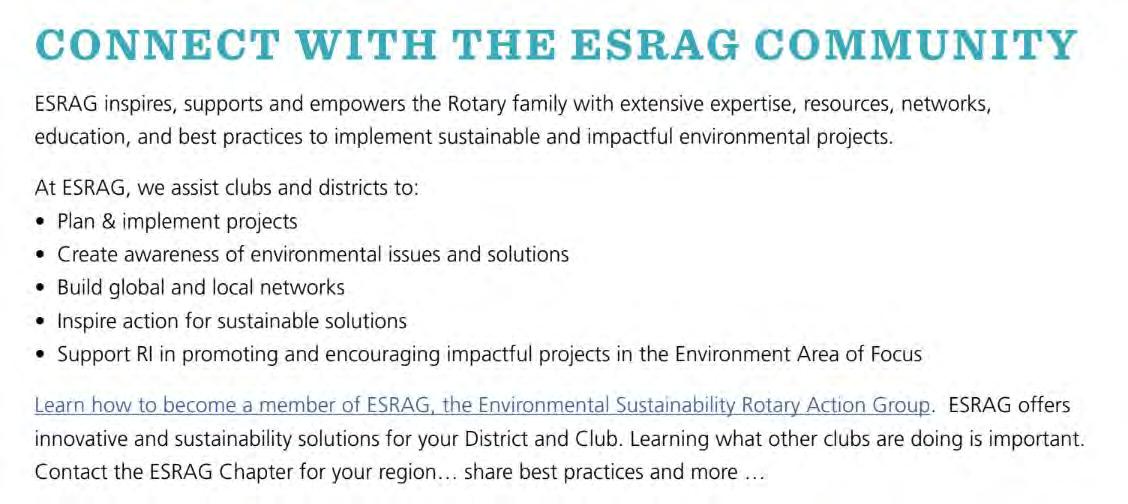 CONNECT WITH THE ESRAG COMMUNITY

ESRAG inspires, supports and empowers the Rotary family with extensive expertise, resources, networks, education, and best practices to implement sustainable and impactful environmental projects.

At ESRAG, we assist clubs and districts to:
• Plan & implement projects
• Create awareness of environmental issues and solutions
• Build global and local networks
• Inspire action for sustainable solutions
• Support RI in promoting and encouraging impactful projects in the Environment Area of Focus

Learn how to become a member of ESRAG, the Environmental Sustainability Rotary Action Group. ESRAG offers innovative and sustainability solutions for your District and Club. Learning what other clubs are doing is important. Contact the ESRAG Chapter for your region… share best practices and more …